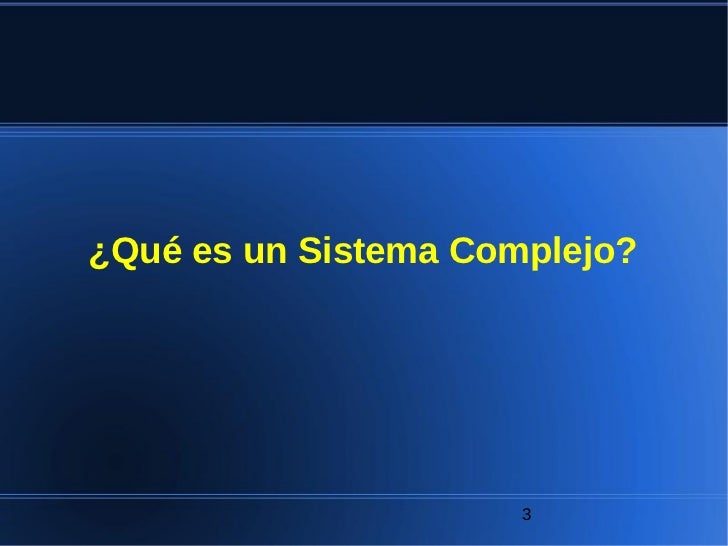 ¿Qué es un Sistema Complejo?

3